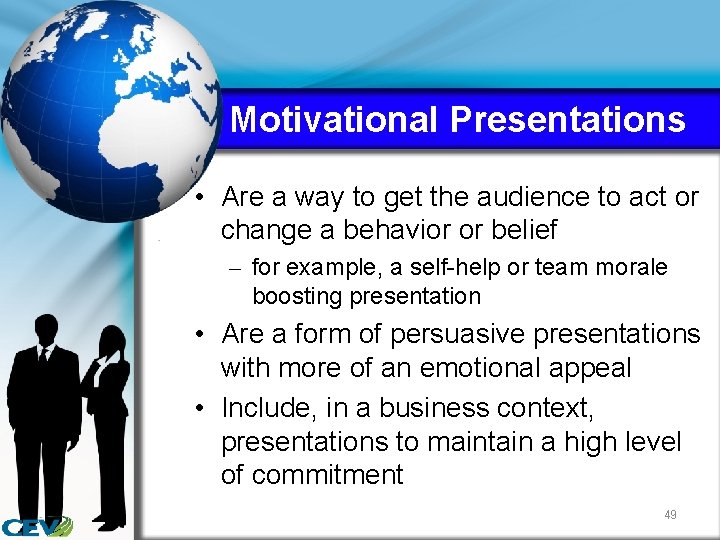 Motivational Presentations

• Are a way to get the audience to act or change a behavior or belief

– for example, a self-help or team morale boosting presentation

• Are a form of persuasive presentations with more of an emotional appeal

• Include, in a business context, presentations to maintain a high level of commitment

49

CEV